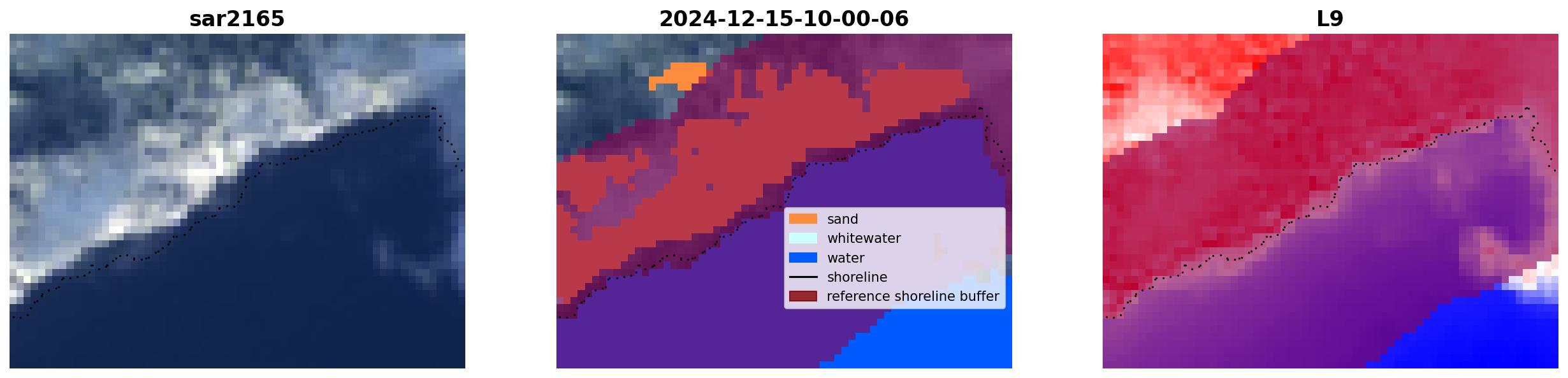 sar2165

2024-12-15-10-00-06

sand
whitewater
water
shoreline
reference shoreline buffer

L9